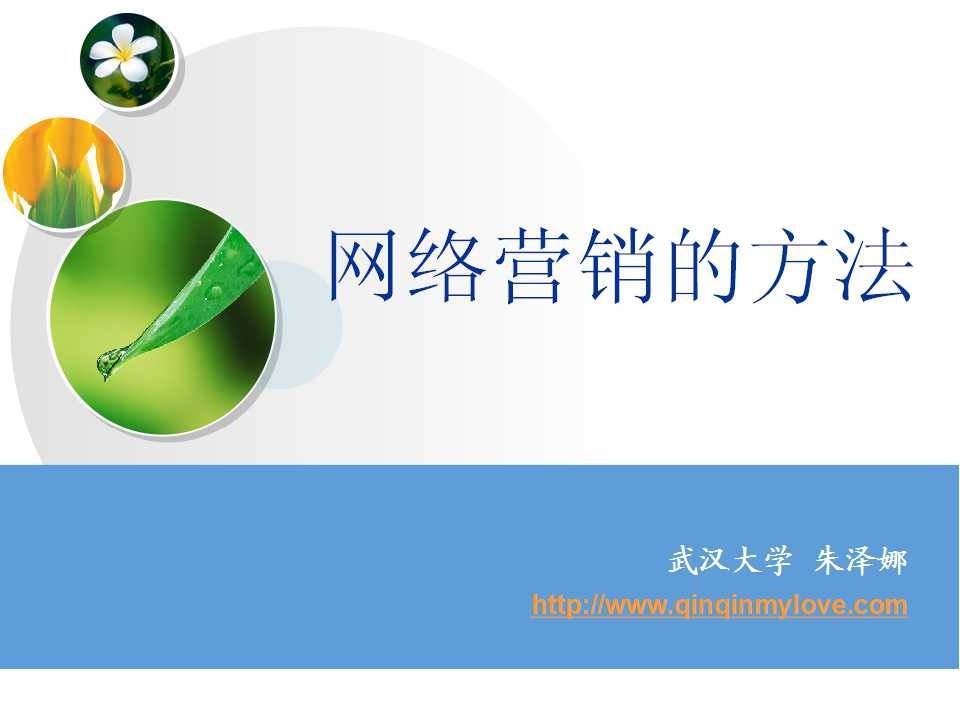 网络营销的方法

武汉大学 朱泽娜
http://www.qinqinmylove.com